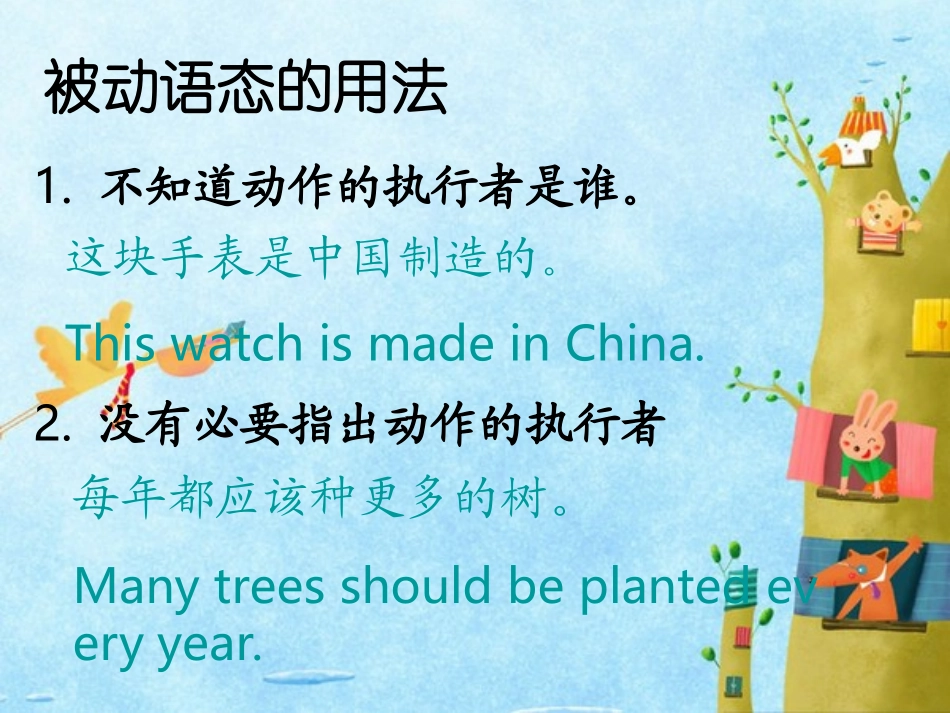 被动语态的用法

1. 不知道动作的执行者是谁。

这块手表是中国制造的。

This watch is made in China.

2. 没有必要指出动作的执行者

每年都应该种更多的树。

Many trees should be planted every year.